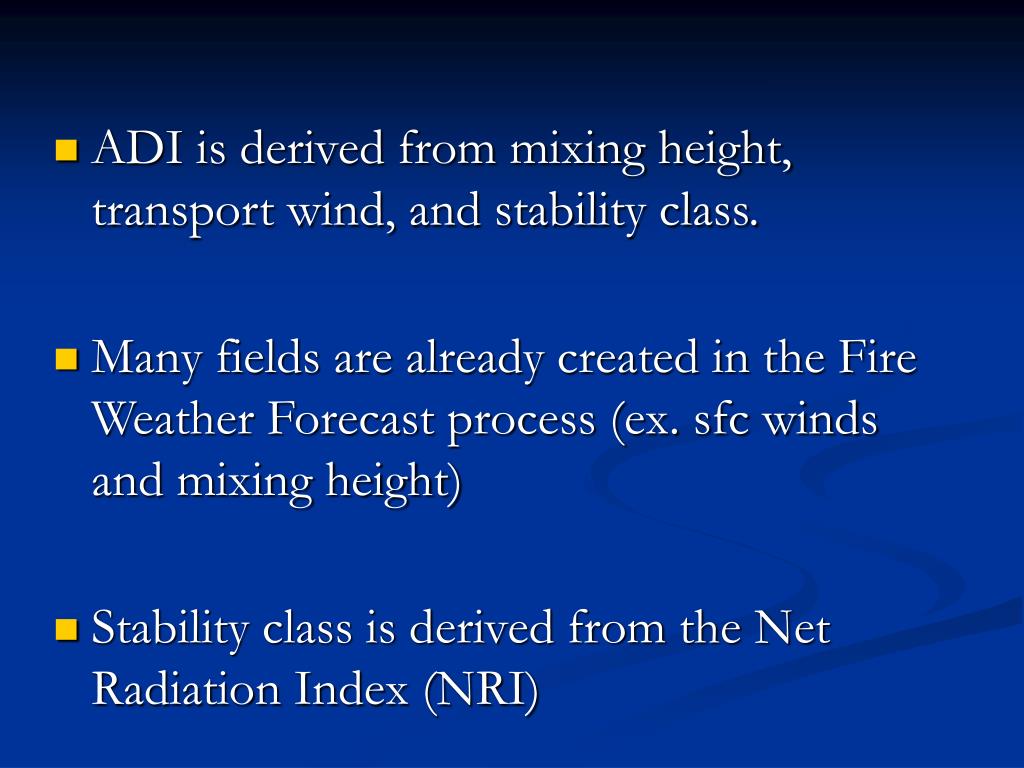 ADI is derived from mixing height, transport wind, and stability class.

Many fields are already created in the Fire Weather Forecast process (ex. sfc winds and mixing height)

Stability class is derived from the Net Radiation Index (NRI)